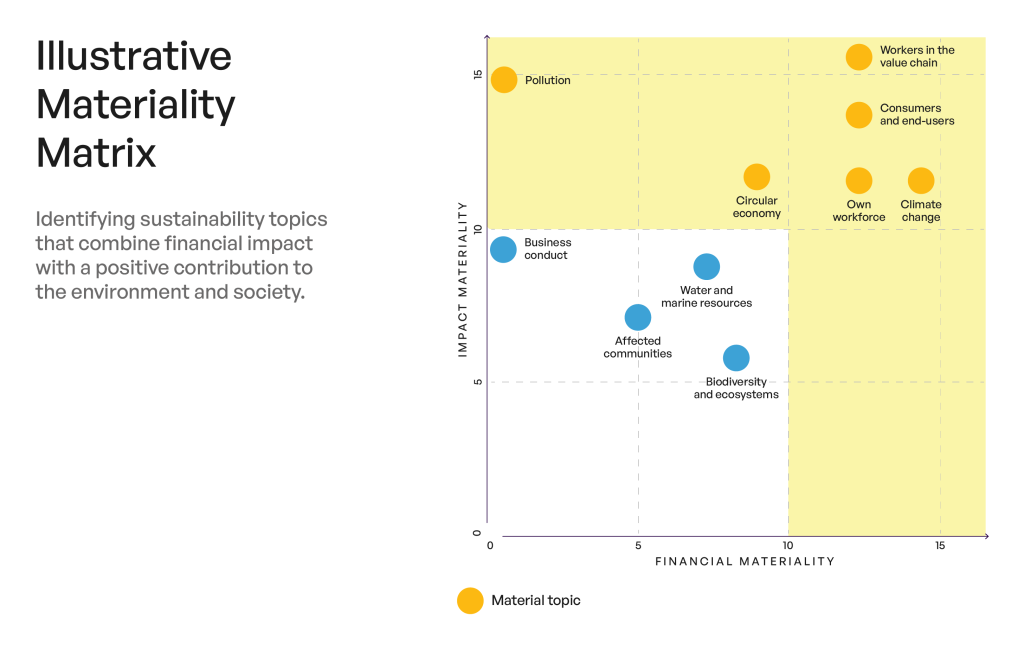 Illustrative Materiality Matrix

Identifying sustainability topics that combine financial impact with a positive contribution to the environment and society.

IMPACT MATERIALITY

15
10
5
0

Pollution
Workers in the value chain
Consumers and end-users
Circular economy
Own workforce
Climate change
Business conduct
Water and marine resources
Affected communities
Biodiversity and ecosystems

0
5
10
15

FINANCIAL MATERIALITY

Material topic